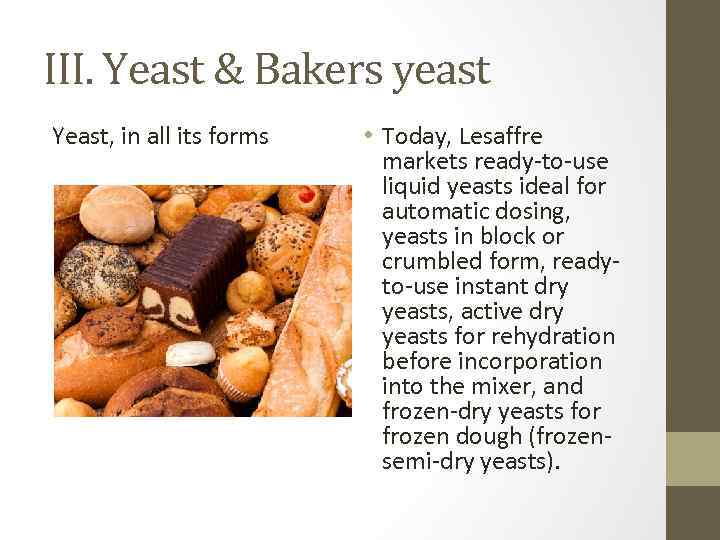 III. Yeast & Bakers yeast

Yeast, in all its forms

• Today, Lesaffre markets ready-to-use liquid yeasts ideal for automatic dosing, yeasts in block or crumbled form, ready-to-use instant dry yeasts, active dry yeasts for rehydration before incorporation into the mixer, and frozen-dry yeasts for frozen dough (frozen-semi-dry yeasts).